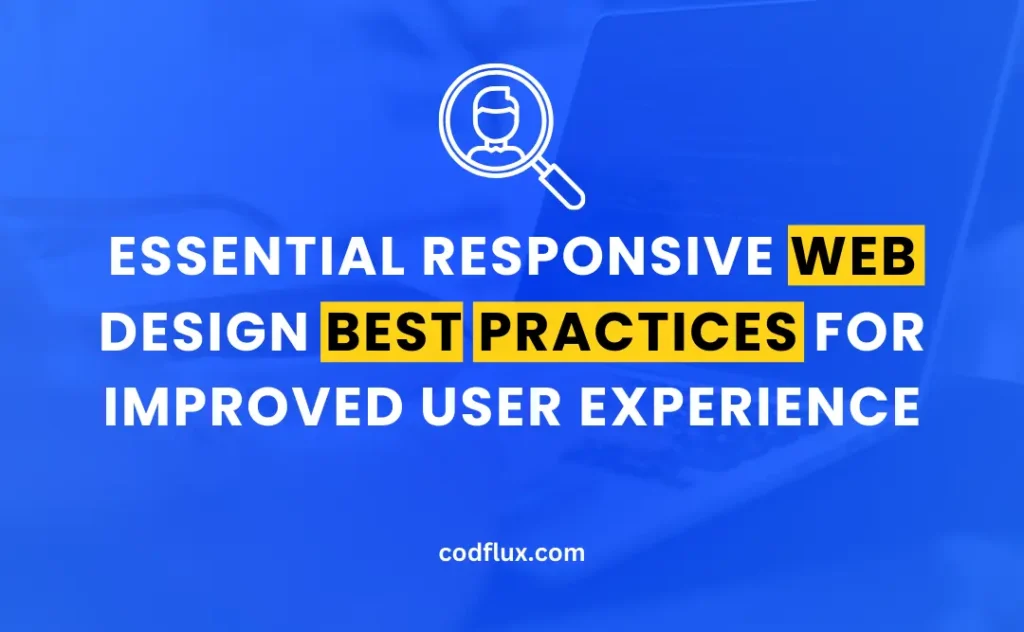 ESSENTIAL RESPONSIVE WEB DESIGN BEST PRACTICES FOR IMPROVED USER EXPERIENCE

codflux.com